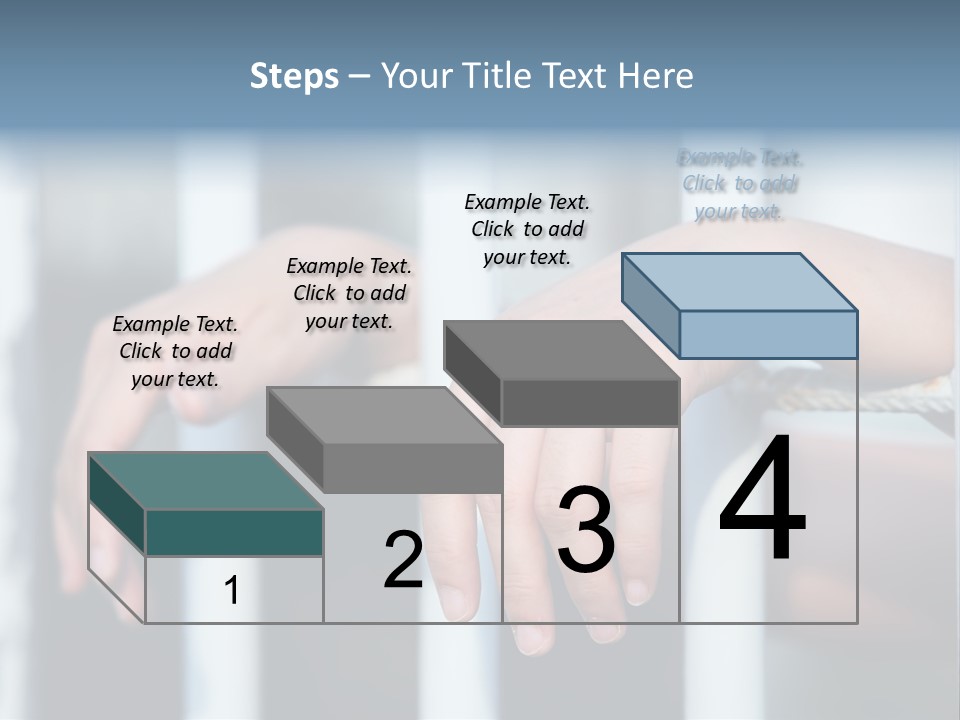 Steps – Your Title Text Here

Example Text. Click to add your text.

Example Text. Click to add your text.

Example Text. Click to add your text.

Example Text. Click to add your text.

1

2

3

4